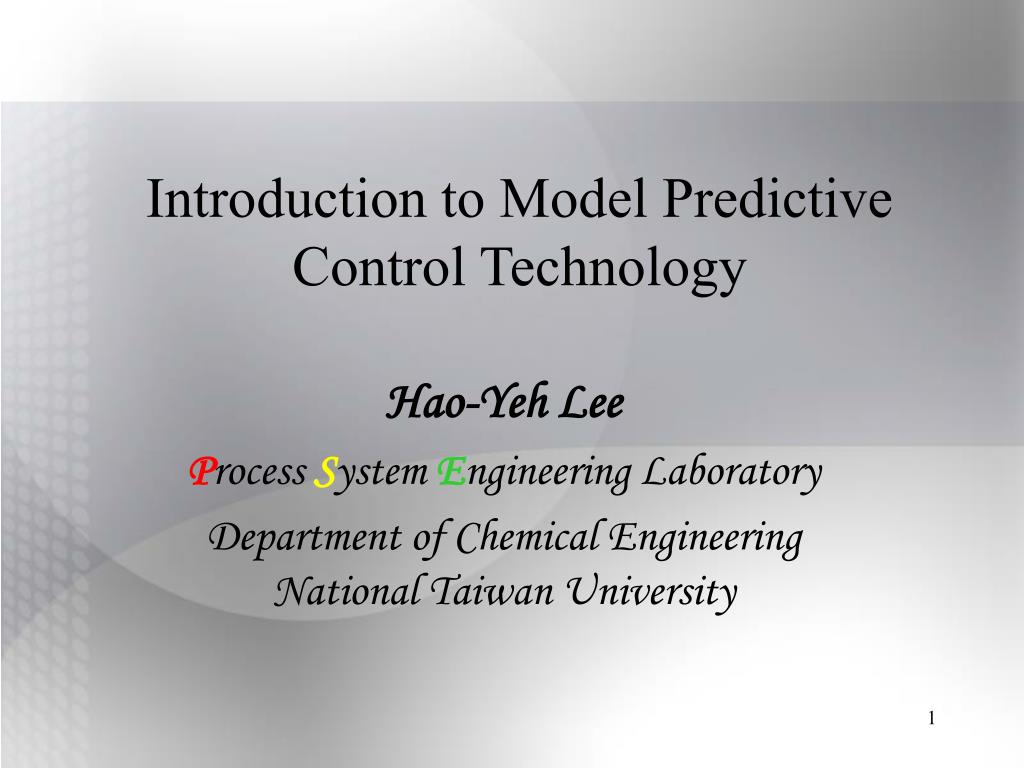 Introduction to Model Predictive Control Technology

Hao-Yeh Lee

Process System Engineering Laboratory

Department of Chemical Engineering
National Taiwan University

1